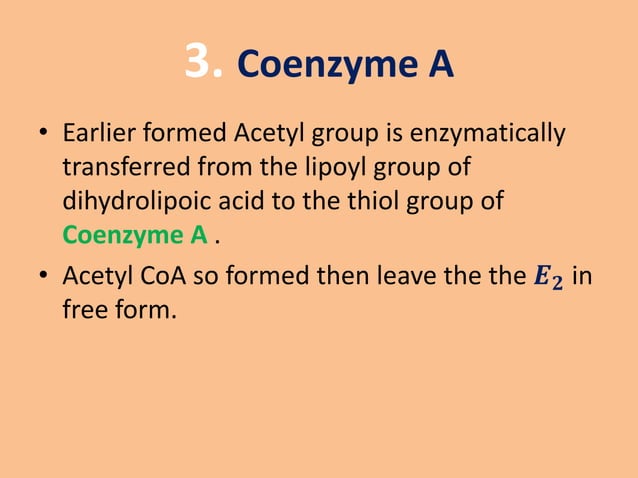 3. Coenzyme A

• Earlier formed Acetyl group is enzymatically transferred from the lipoyl group of dihydrolipoic acid to the thiol group of Coenzyme A .

• Acetyl CoA so formed then leave the the $E_2$ in free form.